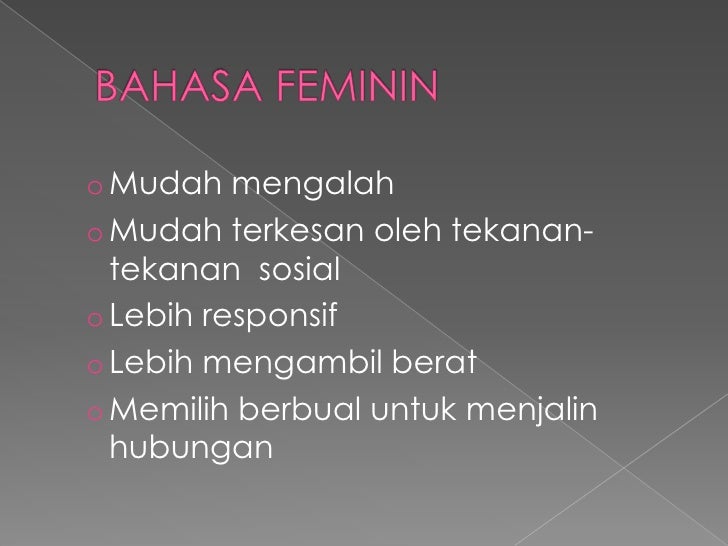 BAHASA FEMININ

o Mudah mengalah
o Mudah terkesan oleh tekanan-tekanan sosial
o Lebih responsif
o Lebih mengambil berat
o Memilih berbual untuk menjalin hubungan